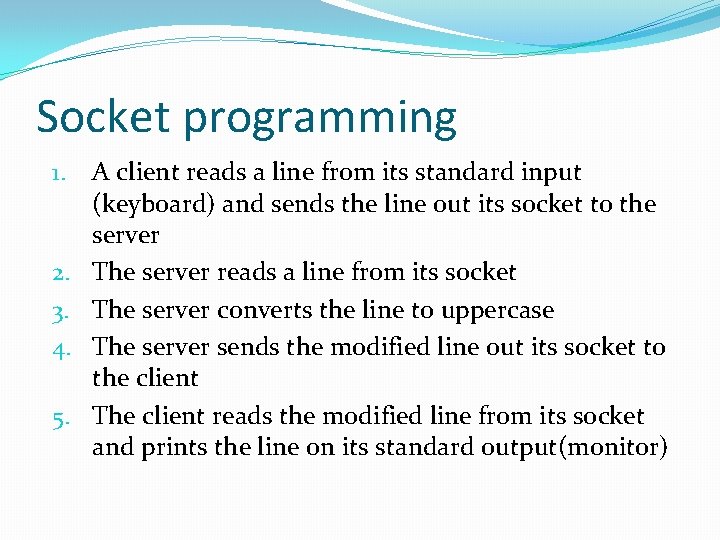 Socket programming

1. A client reads a line from its standard input (keyboard) and sends the line out its socket to the server
2. The server reads a line from its socket
3. The server converts the line to uppercase
4. The server sends the modified line out its socket to the client
5. The client reads the modified line from its socket and prints the line on its standard output(monitor)